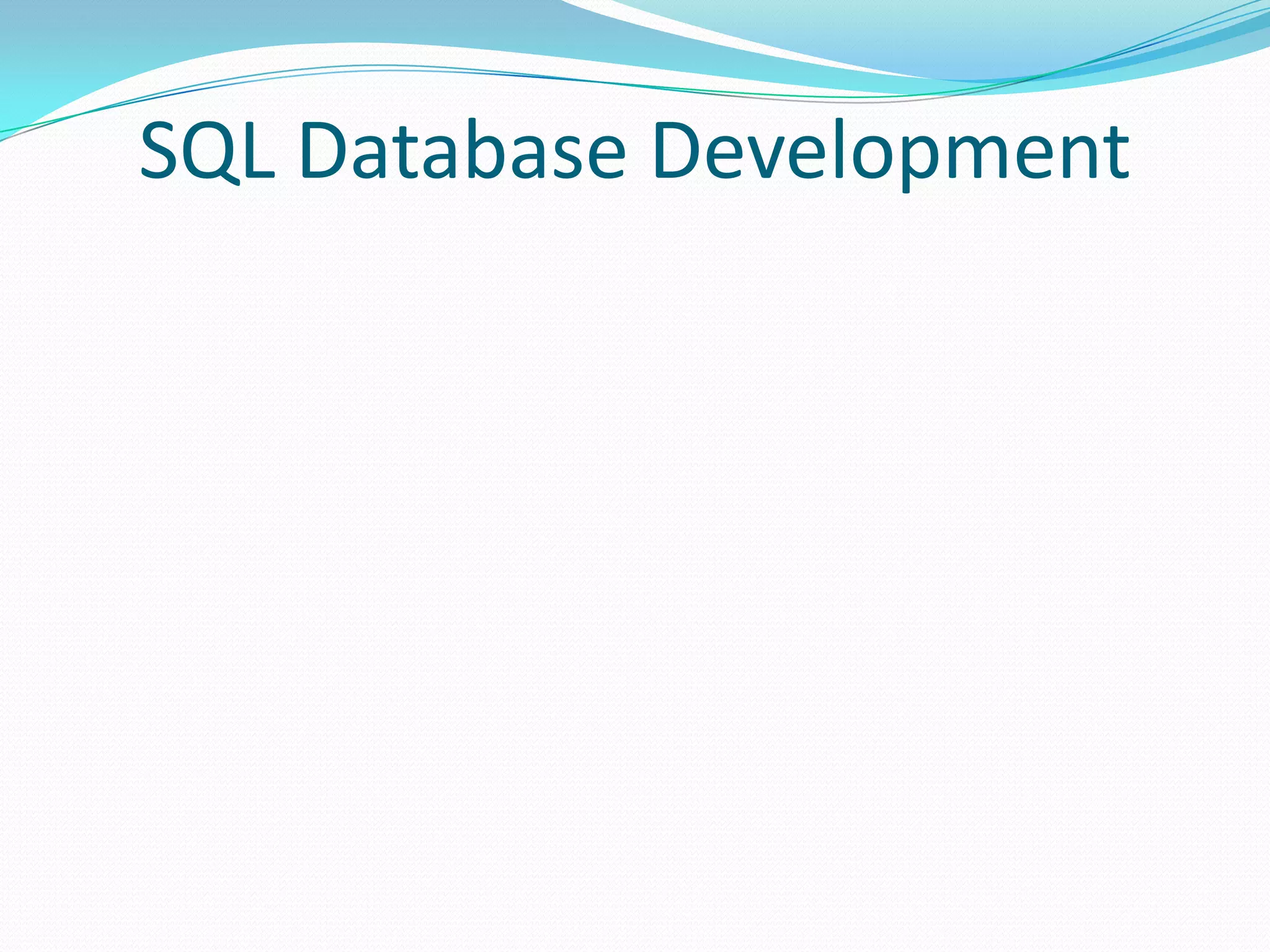 SQL Database Development